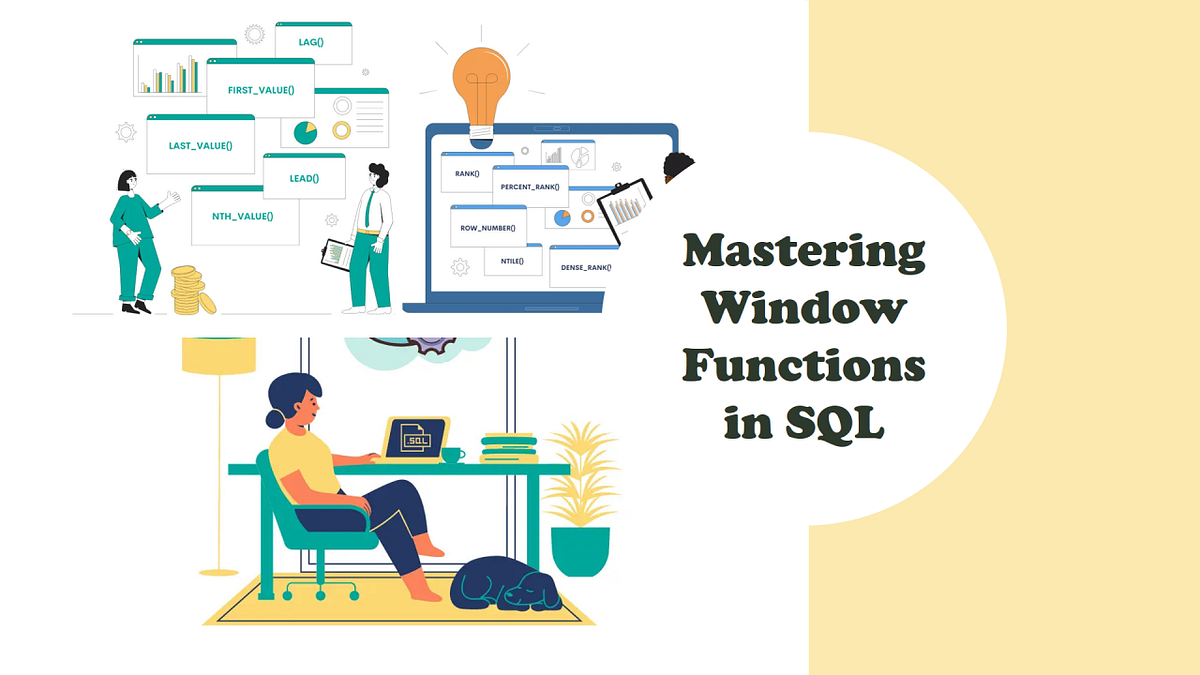 LAG()
FIRST_VALUE()
LAST_VALUE()
LEAD()
NTH_VALUE()
RANK()
PERCENT_RANK()
ROW_NUMBER()
NTILE()
DENSE_RANK()
.SQL

Mastering Window Functions in SQL